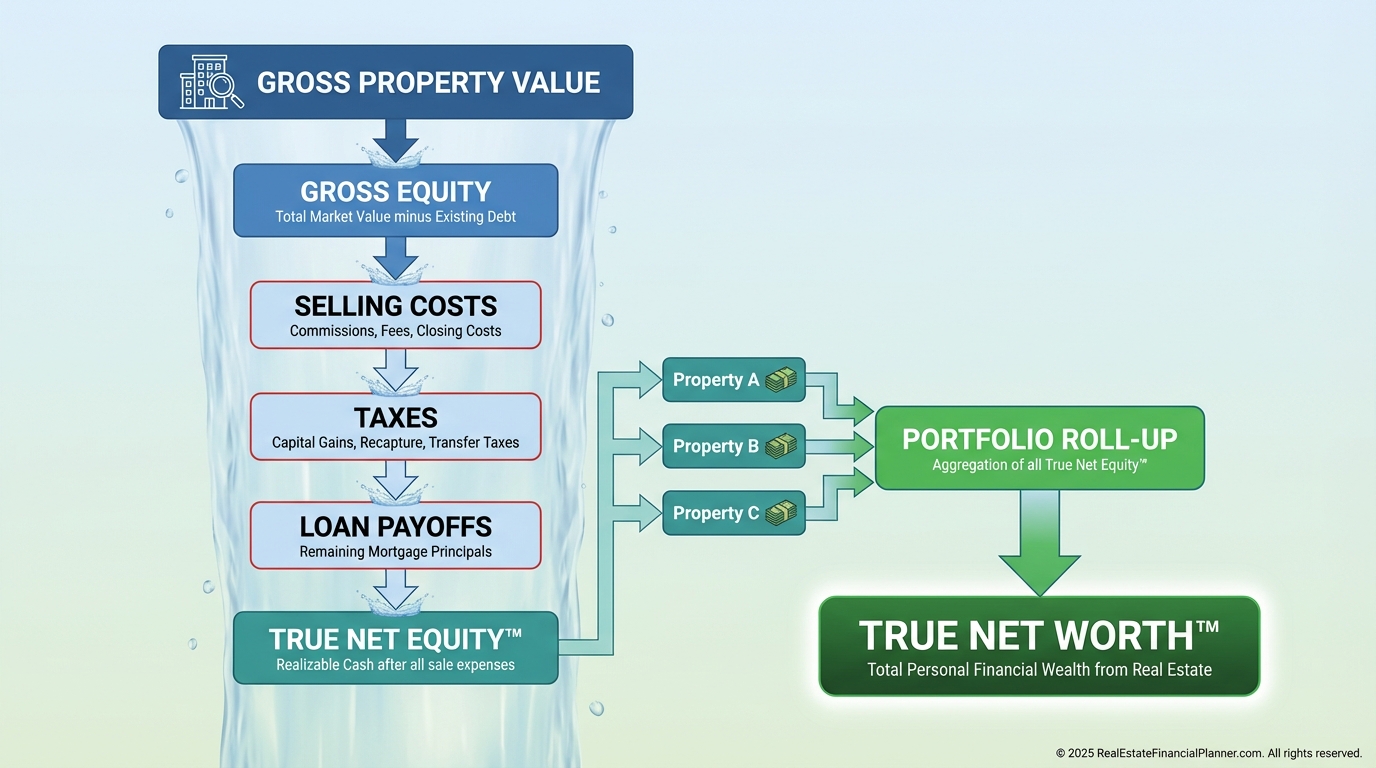 GROSS PROPERTY VALUE

GROSS EQUITY
Total Market Value minus Existing Debt

SELLING COSTS
Commissions, Fees, Closing Costs

TAXES
Capital Gains, Recapture, Transfer Taxes

LOAN PAYOFFS
Remaining Mortgage Principals

TRUE NET EQUITY™
Realizable Cash after all sale expenses

Property A

Property B

Property C

PORTFOLIO ROLL-UP
Aggregation of all True Net Equity™

TRUE NET WORTH™
Total Personal Financial Wealth from Real Estate

© 2025 RealEstateFinancialPlanner.com. All rights reserved.